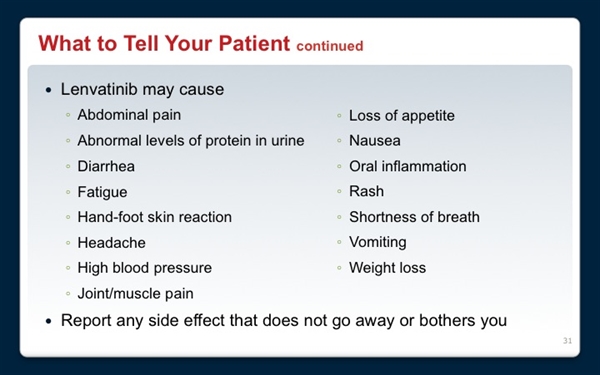 What to Tell Your Patient continued

• Lenvatinib may cause
◦ Abdominal pain
◦ Abnormal levels of protein in urine
◦ Diarrhea
◦ Fatigue
◦ Hand-foot skin reaction
◦ Headache
◦ High blood pressure
◦ Joint/muscle pain

◦ Loss of appetite
◦ Nausea
◦ Oral inflammation
◦ Rash
◦ Shortness of breath
◦ Vomiting
◦ Weight loss

• Report any side effect that does not go away or bothers you

31